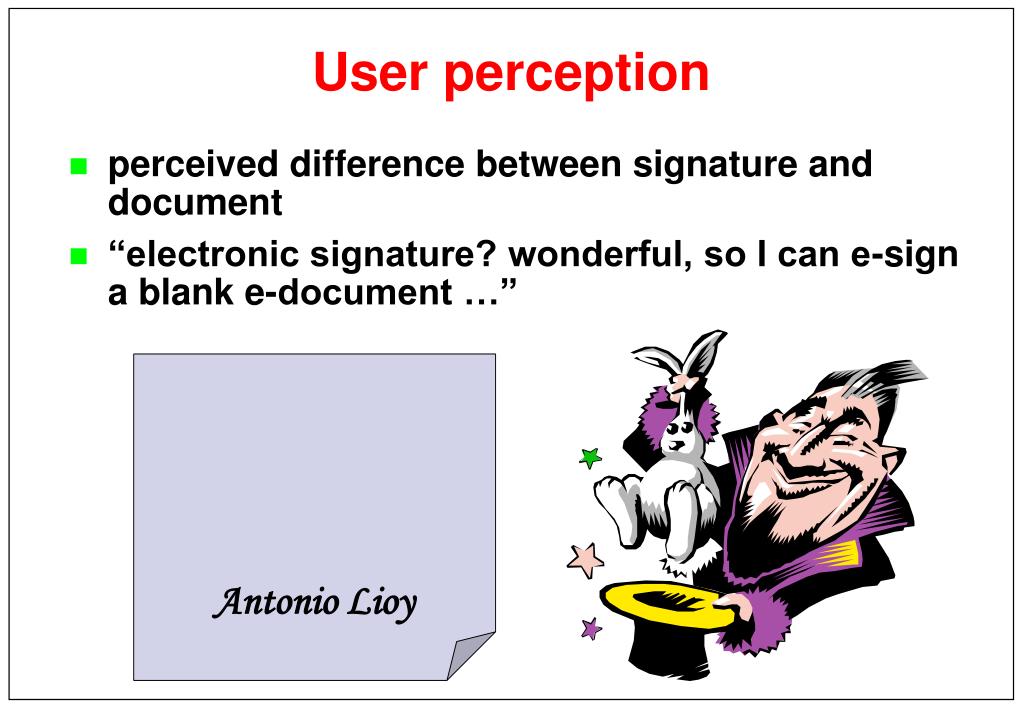 User perception

perceived difference between signature and document

“electronic signature? wonderful, so I can e-sign a blank e-document …”

Antonio Lioy